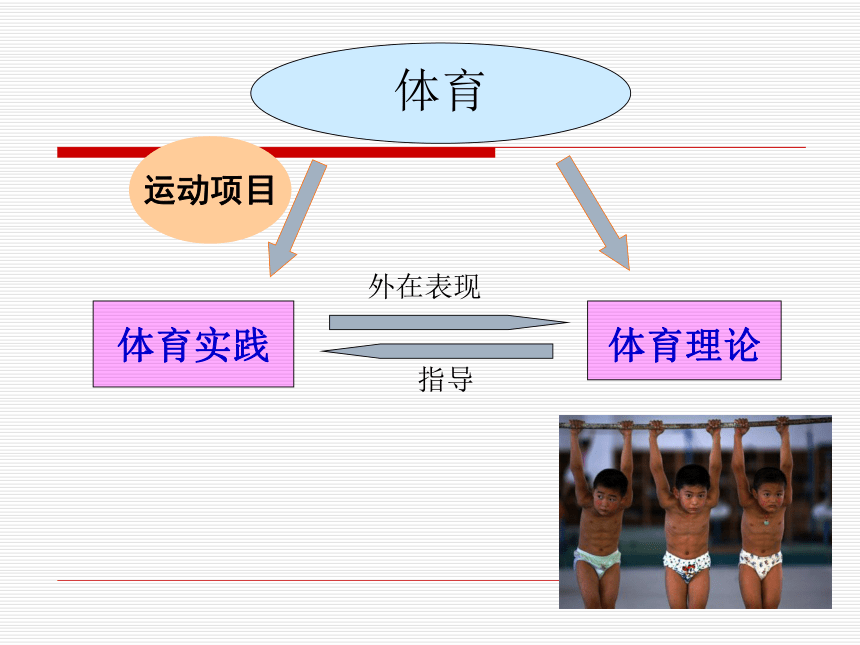 体育

运动项目

外在表现

体育实践

体育理论

指导